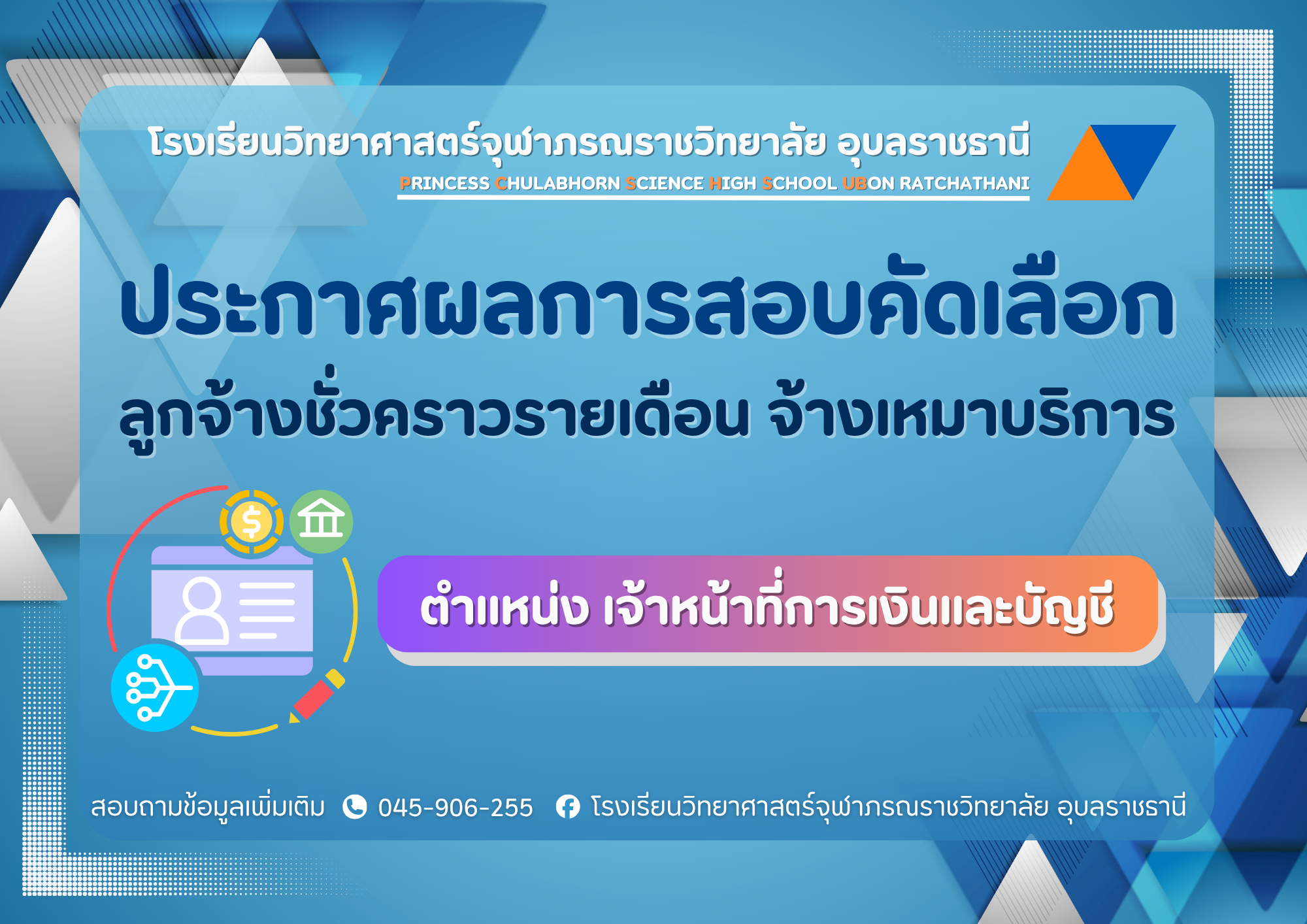 โรงเรียนวิทยาศาสตร์จุฬาภรณราชวิทยาลัย อุบลราชธานี

PRINCESS CHULABHORN SCIENCE HIGH SCHOOL UBON RATCHATHANI

ประกาศผลการสอบคัดเลือก

ลูกจ้างชั่วคราวรายเดือน จ้างเหมาบริการ

ตำแหน่ง เจ้าหน้าที่การเงินและบัญชี

สอบถามข้อมูลเพิ่มเติม 045-906-255 โรงเรียนวิทยาศาสตร์จุฬาภรณราชวิทยาลัย อุบลราชธานี